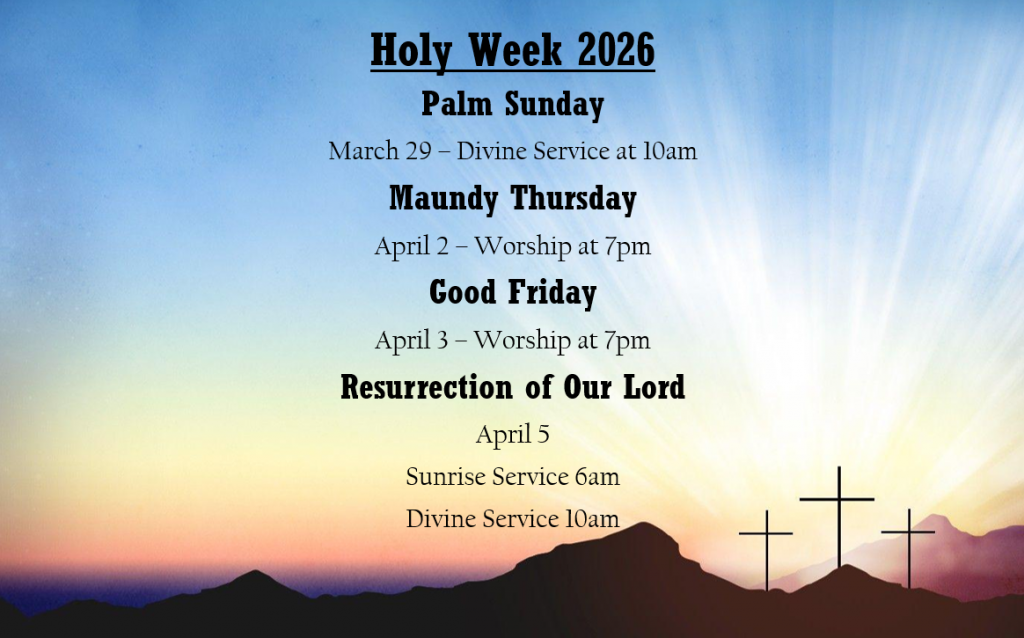 Holy Week 2026

Palm Sunday

March 29 – Divine Service at 10am

Maundy Thursday

April 2 – Worship at 7pm

Good Friday

April 3 – Worship at 7pm

Resurrection of Our Lord

April 5

Sunrise Service 6am

Divine Service 10am